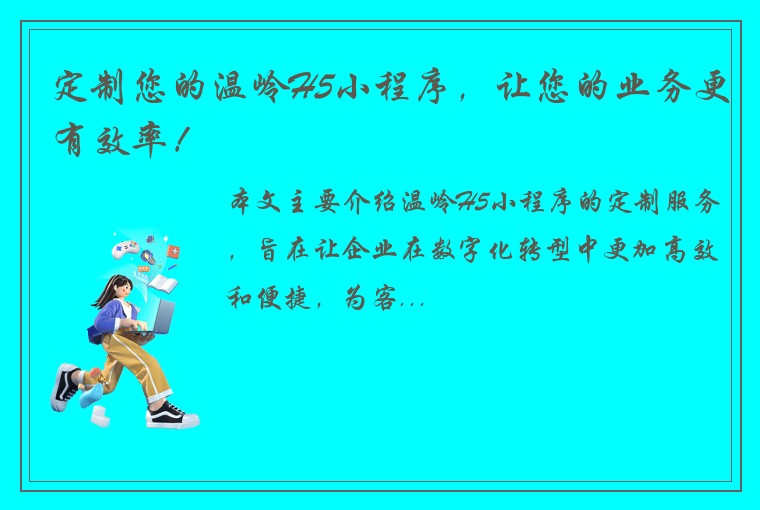 定制您的温岭H5小程序，让您的业务更有效率！

本文主要介绍温岭H5小程序的定制服务，旨在让企业在数字化转型中更加高效和便捷，为客...